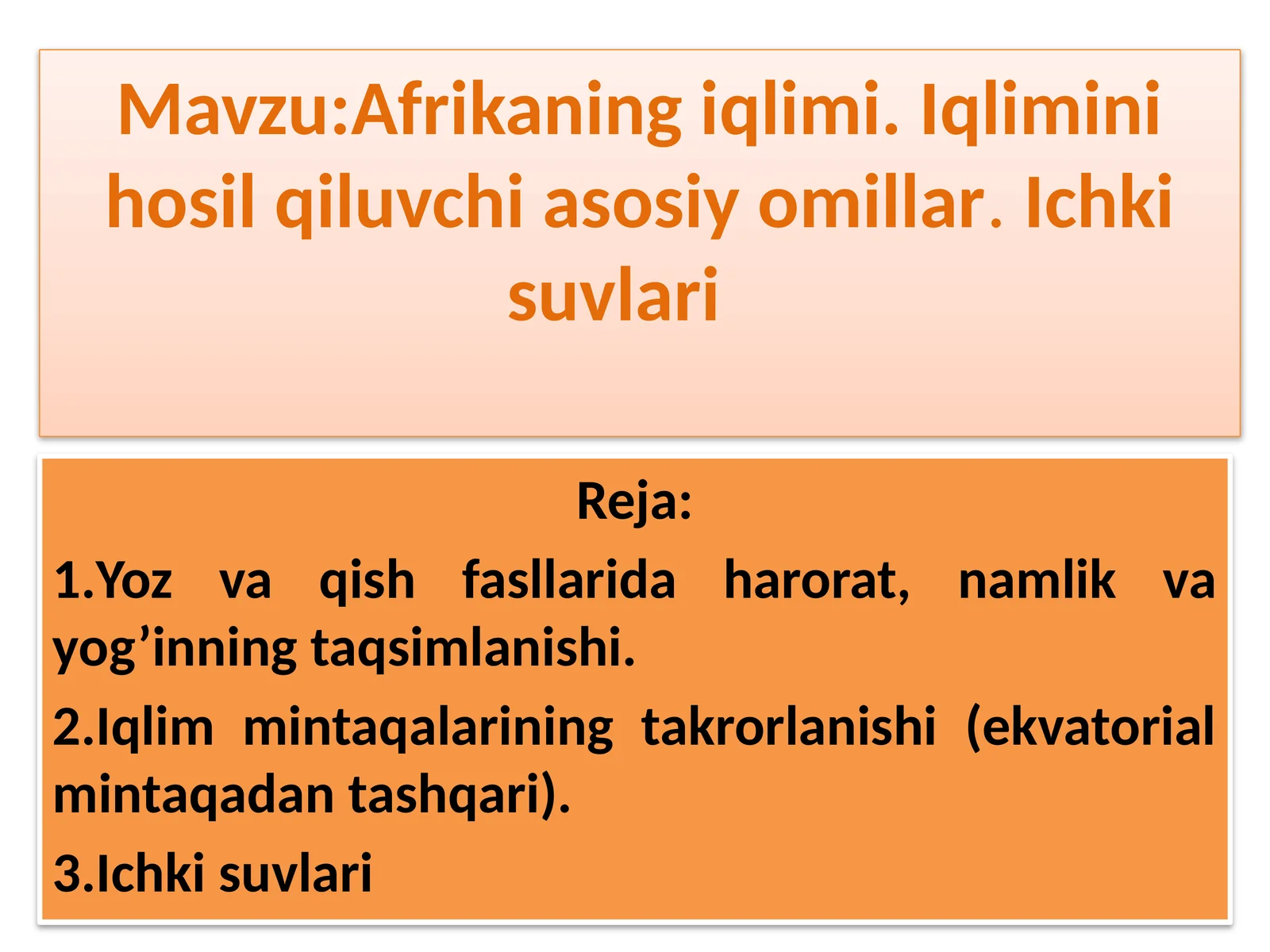 Mavzu:Afrikaning iqlimi. Iqlimini hosil qiluvchi asosiy omillar. Ichki suvlari

Reja:

1.Yoz va qish fasllarida harorat, namlik va yog’inning taqsimlanishi.

2.Iqlim mintaqalarining takrorlanishi (ekvatorial mintaqadan tashqari).

3.Ichki suvlari